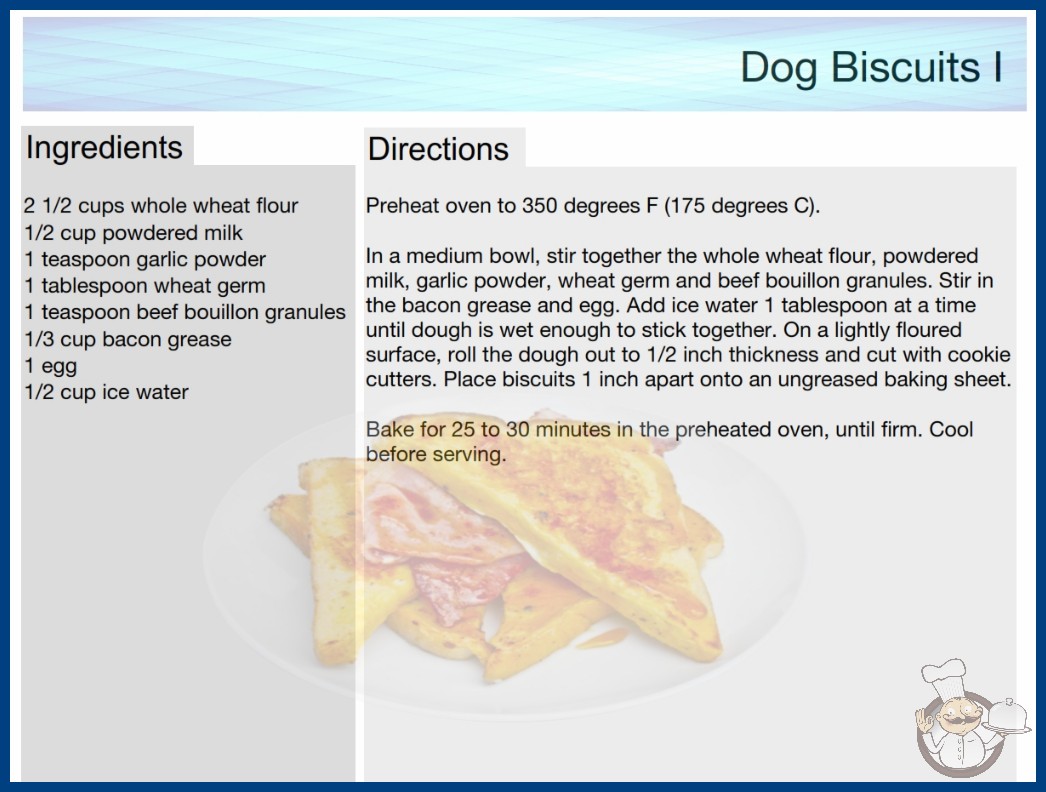 Dog Biscuits I

Ingredients

2 1/2 cups whole wheat flour
1/2 cup powdered milk
1 teaspoon garlic powder
1 tablespoon wheat germ
1 teaspoon beef bouillon granules
1/3 cup bacon grease
1 egg
1/2 cup ice water

Directions

Preheat oven to 350 degrees F (175 degrees C).

In a medium bowl, stir together the whole wheat flour, powdered milk, garlic powder, wheat germ and beef bouillon granules. Stir in the bacon grease and egg. Add ice water 1 tablespoon at a time until dough is wet enough to stick together. On a lightly floured surface, roll the dough out to 1/2 inch thickness and cut with cookie cutters. Place biscuits 1 inch apart onto an ungreased baking sheet.

Bake for 25 to 30 minutes in the preheated oven, until firm. Cool before serving.